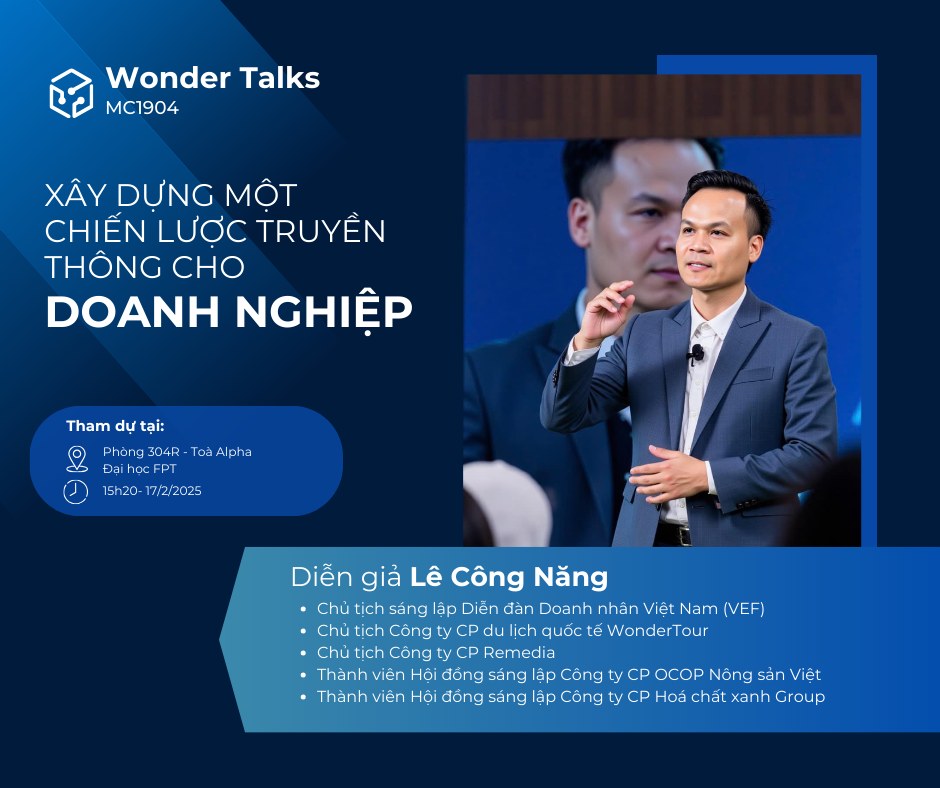 Wonder Talks
MC1904

XÂY DỰNG MỘT CHIẾN LƯỢC TRUYỀN THÔNG CHO
DOANH NGHIỆP

Tham dự tại:
Phòng 304R - Toà Alpha
Đại hoc FPT
15h20- 17/2/2025

Diễn giả Lê Công Năng
- Chủ tịch sáng lập Diễn đàn Doanh nhân Việt Nam (VEF)
- Chủ tịch Công ty CP du lịch quốc tế WonderTour
- Chủ tịch Công ty CP Remedia
- Thành viên Hội đồng sáng lập Công ty CP OCOP Nông sản Việt
- Thành viên Hội đồng sáng lập Công ty CP Hoá chất xanh Group